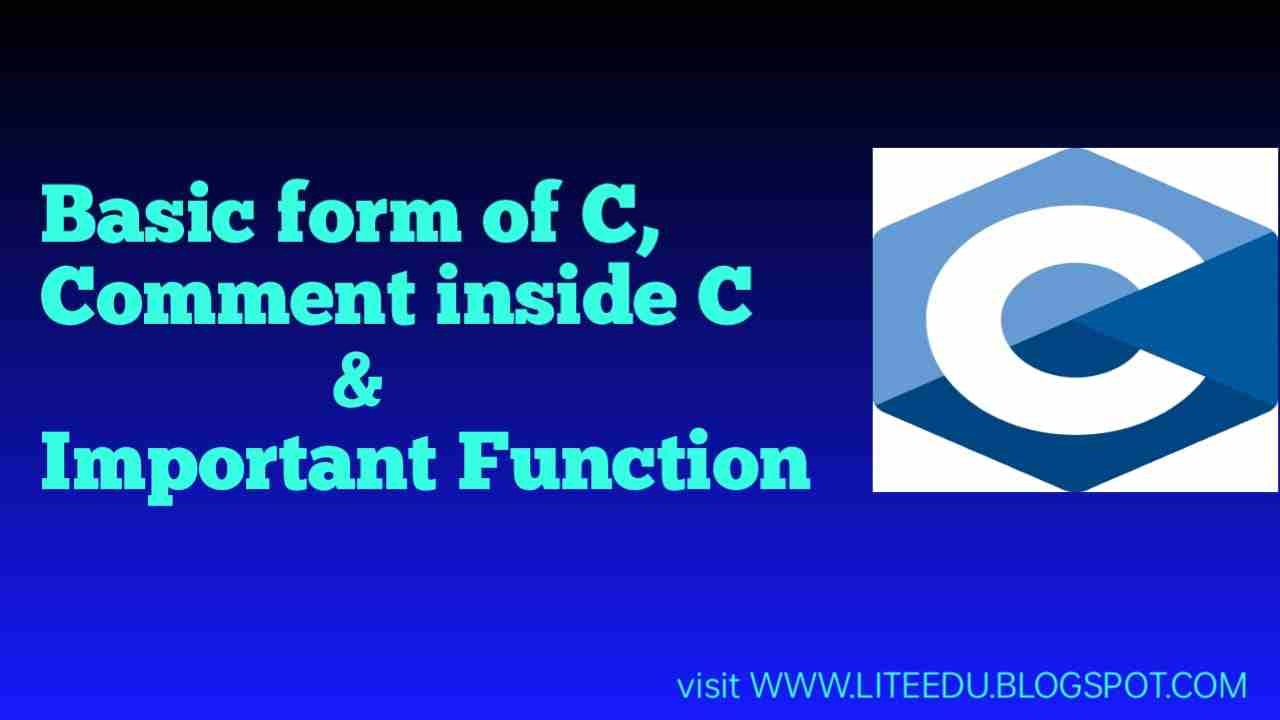 Basic form of C,
Comment inside C
&
Important Function

C

visit WWW.LITEEDU.BLOGSPOT.COM